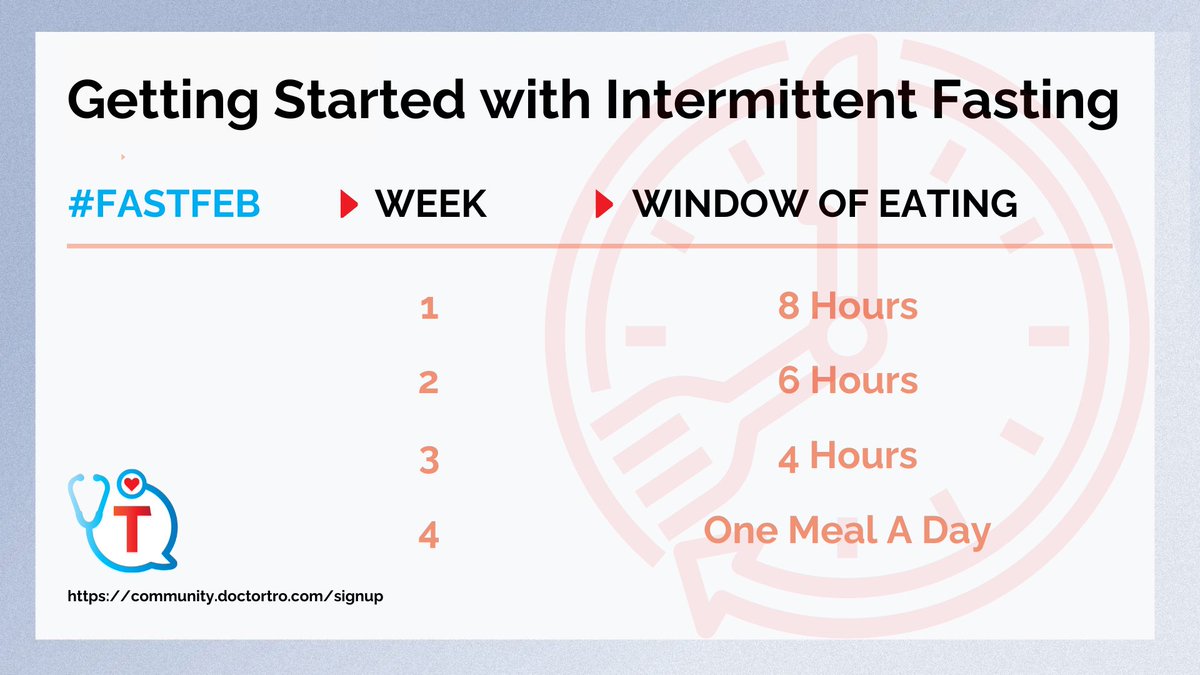 Getting Started with Intermittent Fasting

| #FASTFEB | WEEK | WINDOW OF EATING |
|---|---|---|
| | 1 | 8 Hours |
| | 2 | 6 Hours |
| | 3 | 4 Hours |
| | 4 | One Meal A Day |

T

https://community.doctortro.com/signup